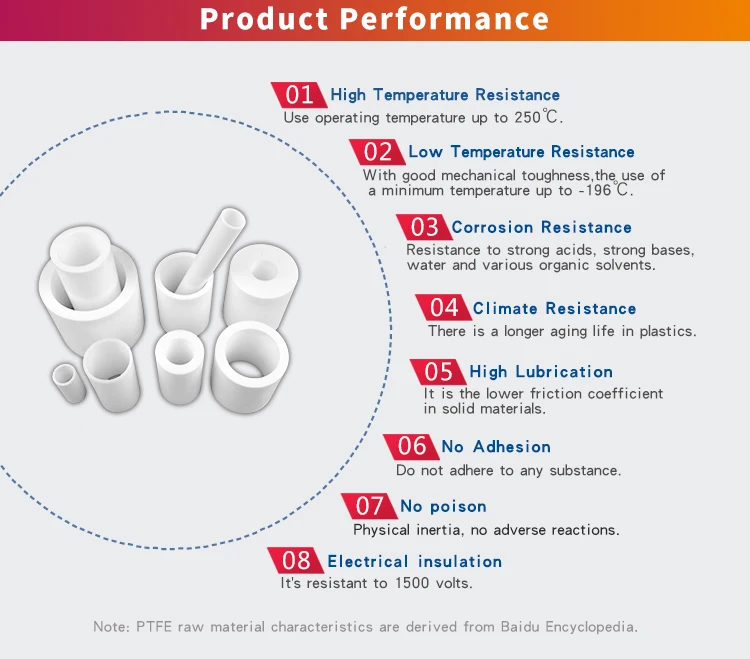 Product Performance

01 High Temperature Resistance
Use operating temperature up to 250℃.

02 Low Temperature Resistance
With good mechanical toughness,the use of a minimum temperature up to -196℃.

03 Corrosion Resistance
Resistance to strong acids, strong bases, water and various organic solvents.

04 Climate Resistance
There is a longer aging life in plastics.

05 High Lubrication
It is the lower friction coefficient in solid materials.

06 No Adhesion
Do not adhere to any substance.

07 No poison
Physical inertia, no adverse reactions.

08 Electrical insulation
It's resistant to 1500 volts.

Note: PTFE raw material characteristics are derived from Baidu Encyclopedia.